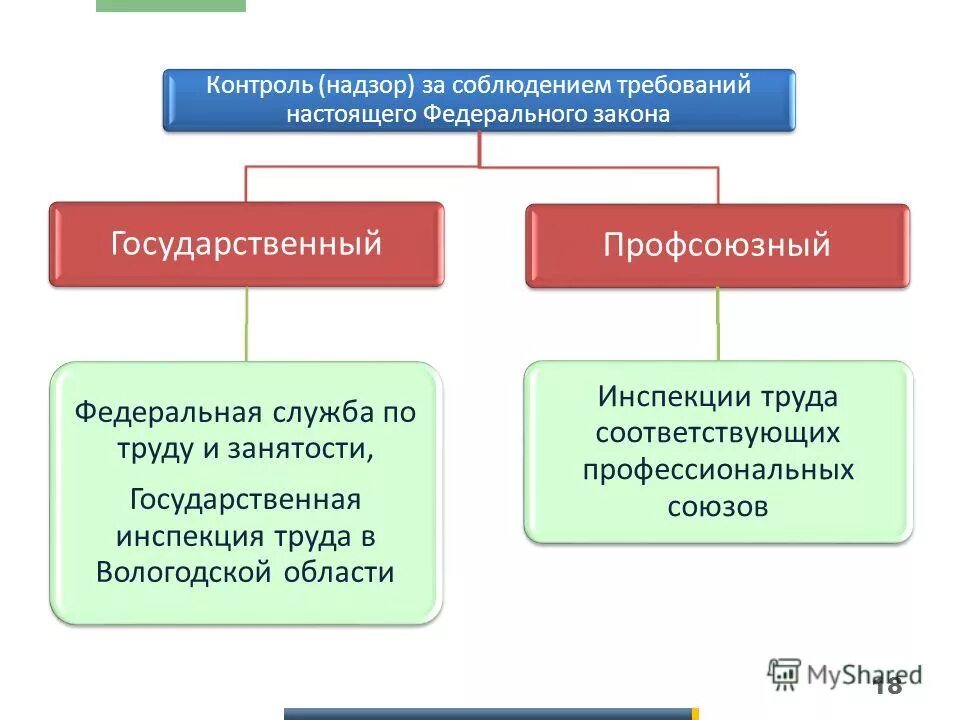 Контроль (надзор) за соблюдением требований настоящего Федерального закона

Государственный

Профсоюзный

Федеральная служба по труду и занятости,

Государственная инспекция труда в Вологодской области

Инспекции труда соответствующих профессиональных союзов

MyShared

18